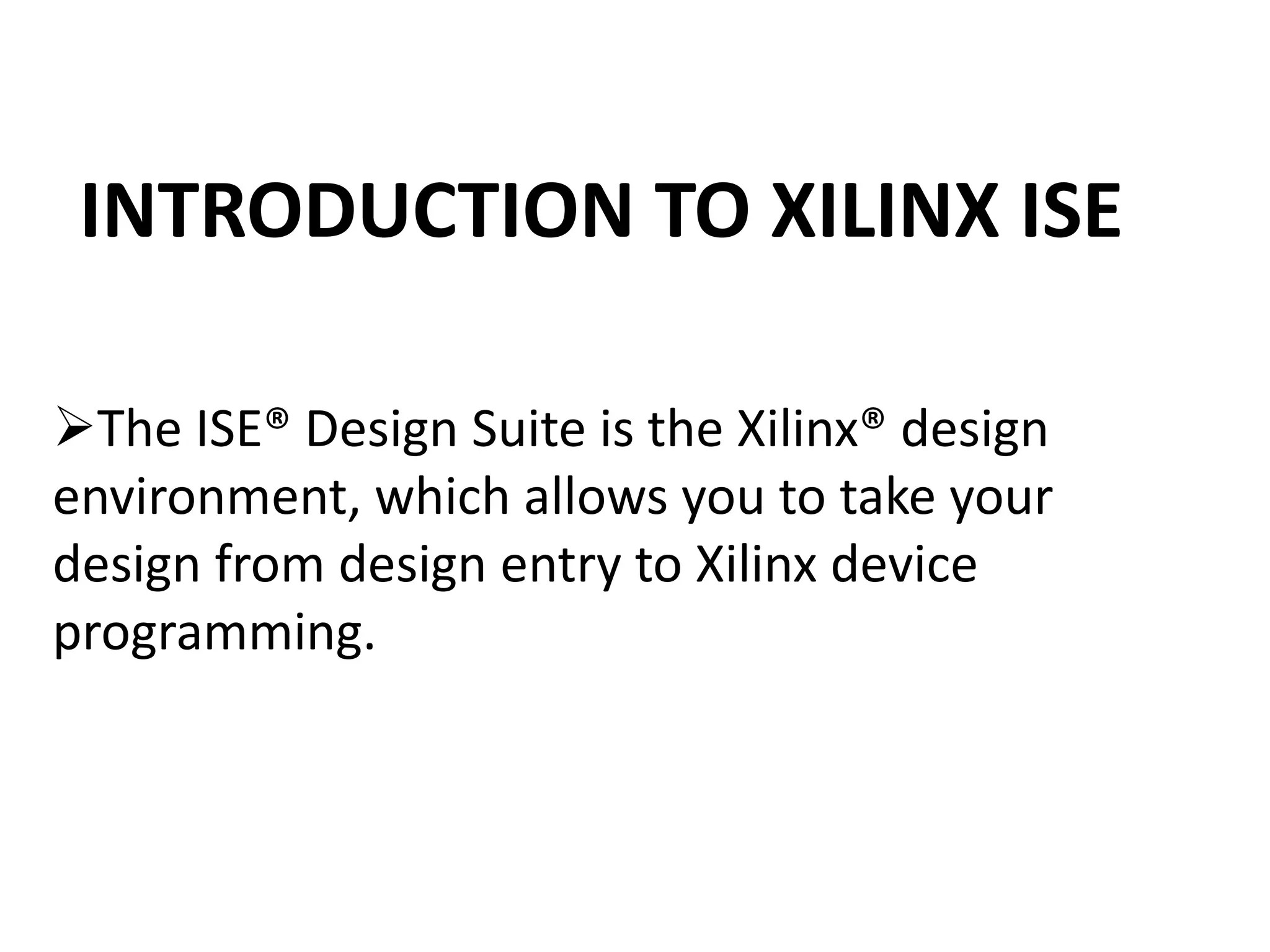 INTRODUCTION TO XILINX ISE

➢The ISE® Design Suite is the Xilinx® design environment, which allows you to take your design from design entry to Xilinx device programming.